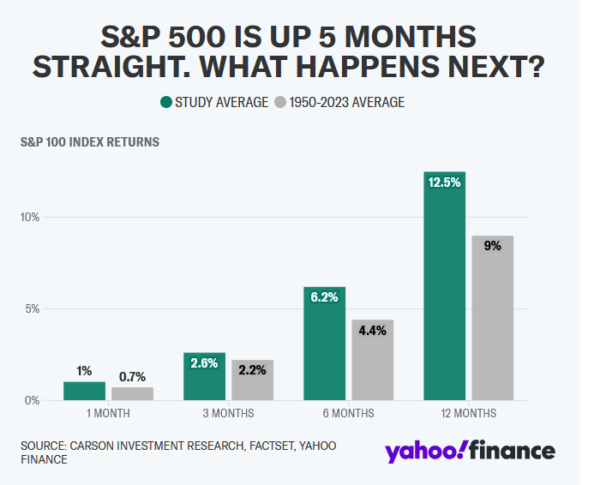 S&P 500 IS UP 5 MONTHS STRAIGHT. WHAT HAPPENS NEXT?

STUDY AVERAGE 1950-2023 AVERAGE

S&P 100 INDEX RETURNS

10%
5%
0%

1%
0.7%
2.6%
2.2%
6.2%
4.4%
12.5%
9%

1 MONTH
3 MONTHS
6 MONTHS
12 MONTHS

SOURCE: CARSON INVESTMENT RESEARCH, FACTSET, YAHOO FINANCE

yahoo!finance